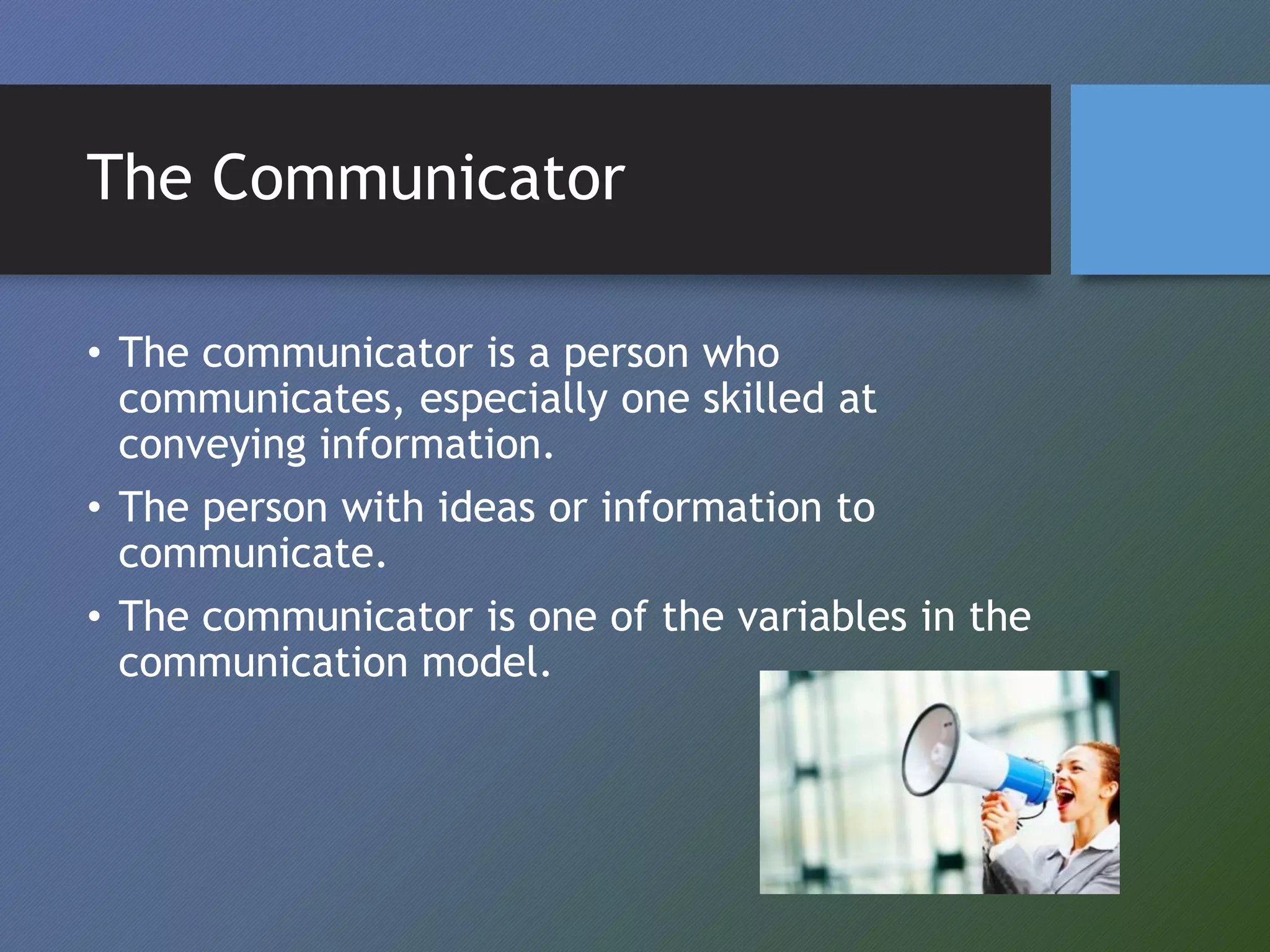 The Communicator

• The communicator is a person who communicates, especially one skilled at conveying information.
• The person with ideas or information to communicate.
• The communicator is one of the variables in the communication model.